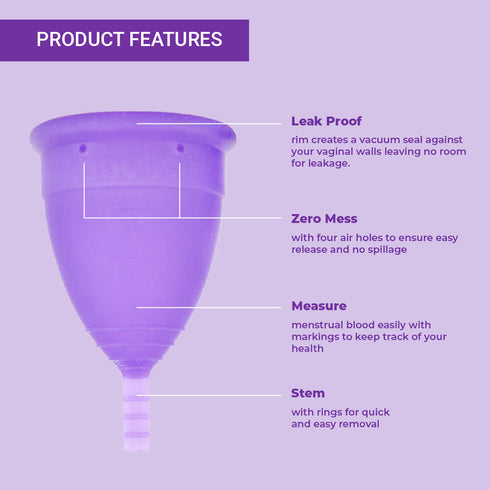 PRODUCT FEATURES

Leak Proof

rim creates a vacuum seal against your vaginal walls leaving no room for leakage.

Zero Mess

with four air holes to ensure easy release and no spillage

Measure

menstrual blood easily with markings to keep track of your health

Stem

with rings for quick and easy removal